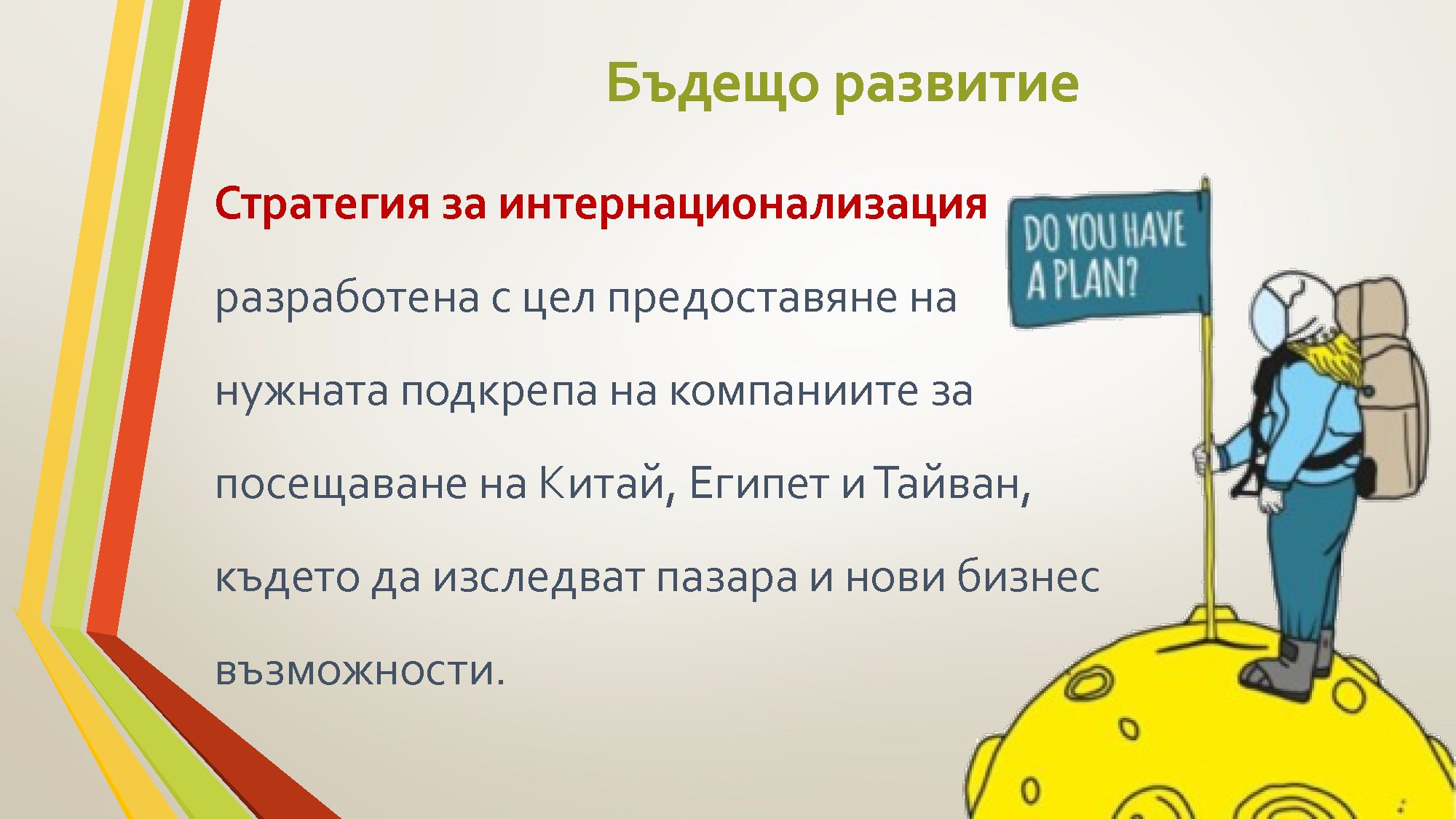 Бъдещо развитие

Стратегия за интернационализация разработена с цел предоставяне на нужната подкрепа на компаниите за посещаване на Китай, Египет и Тайван, където да изследват пазара и нови бизнес възможности.

DO YOU HAVE A PLAN?